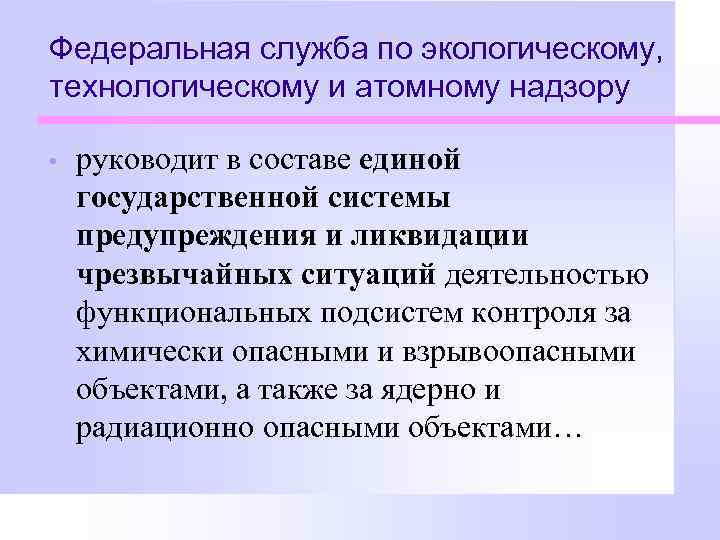 Федеральная служба по экологическому, технологическому и атомному надзору

• руководит в составе единой государственной системы предупреждения и ликвидации чрезвычайных ситуаций деятельностью функциональных подсистем контроля за химически опасными и взрывоопасными объектами, а также за ядерно и радиационно опасными объектами…